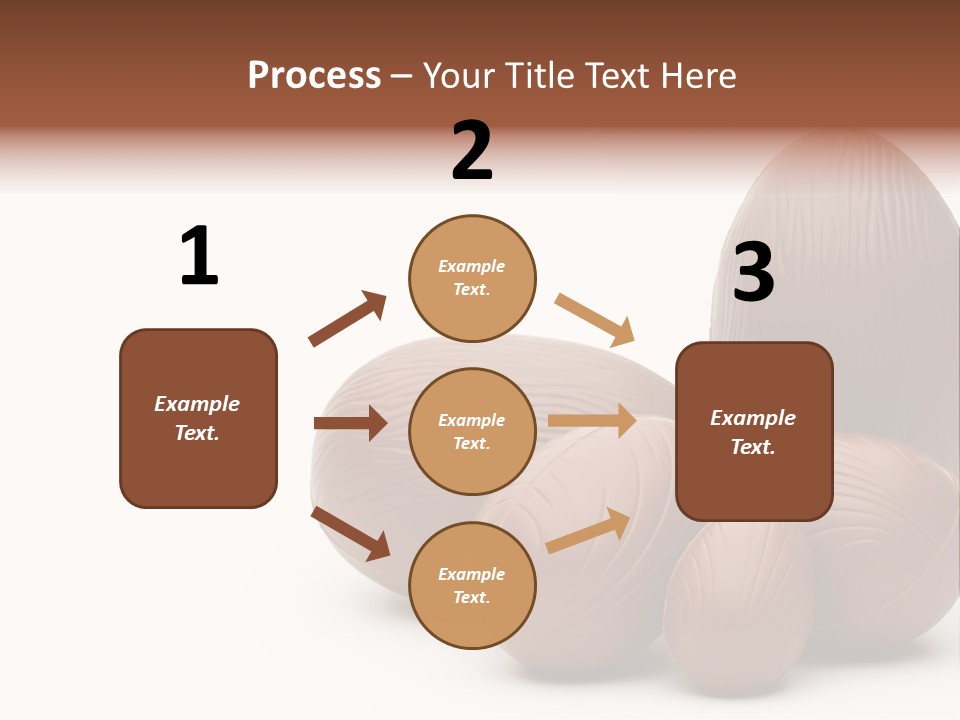 Process – Your Title Text Here

1

Example Text.

2

Example Text.

Example Text.

Example Text.

3

Example Text.